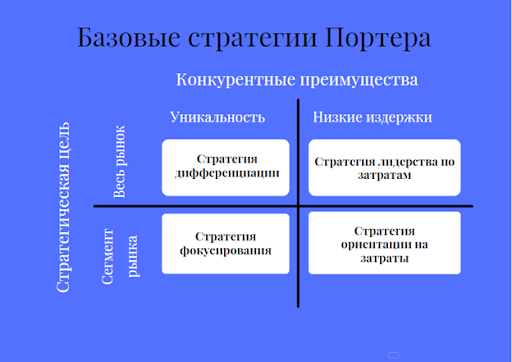 Базовые стратегии Портера

Конкурентные преимущества

Стратегическая цель

| | Уникальность | Низкие издержки |
|---|---|---|
| Весь рынок | Стратегия дифференциации | Стратегия лидерства по затратам |
| Сегмент рынка | Стратегия фокусирования | Стратегия ориентации на затраты |